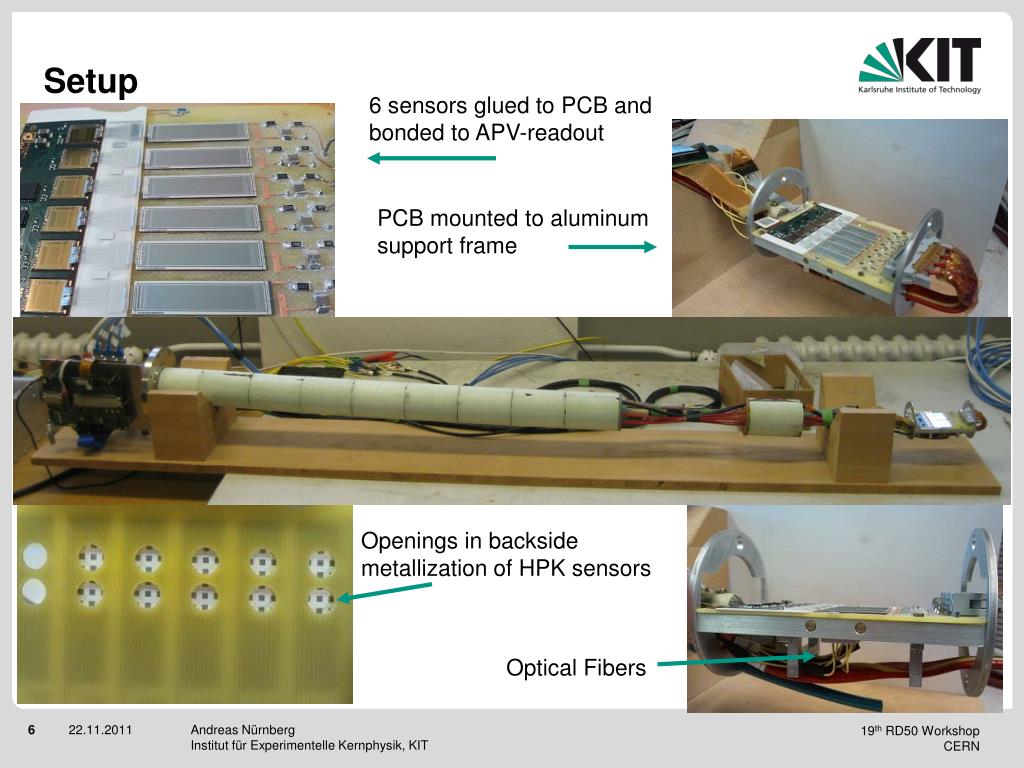 Setup

KIT
Karlsruhe Institute of Technology

6 sensors glued to PCB and bonded to APV-readout

PCB mounted to aluminum support frame

Openings in backside metallization of HPK sensors

Optical Fibers

6 22.11.2011 Andreas Nürnberg
Institut für Experimentelle Kernphysik, KIT

19$^{th}$ RD50 Workshop
CERN